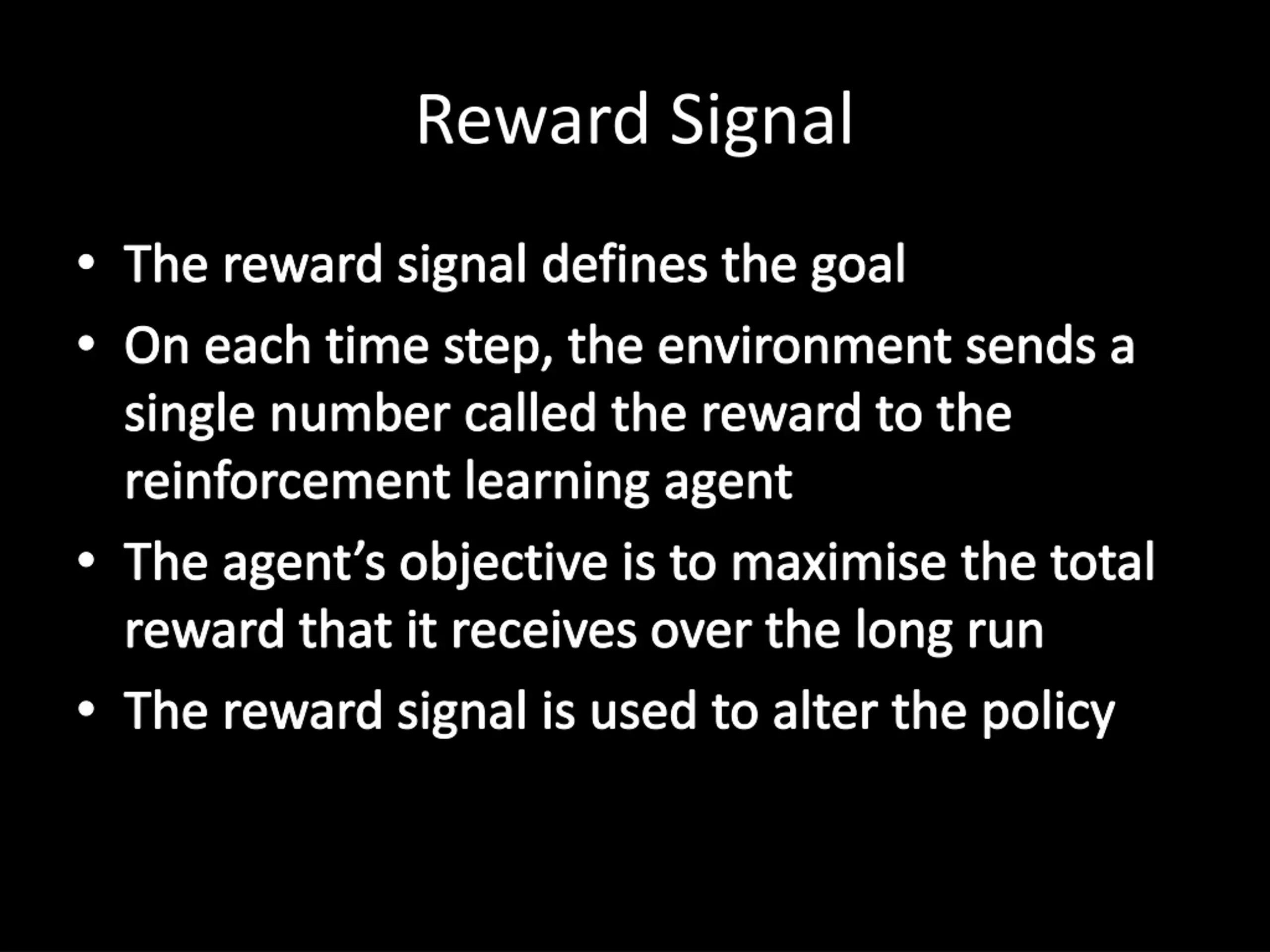 Reward Signal

• The reward signal defines the goal
• On each time step, the environment sends a single number called the reward to the reinforcement learning agent
• The agent’s objective is to maximise the total reward that it receives over the long run
• The reward signal is used to alter the policy